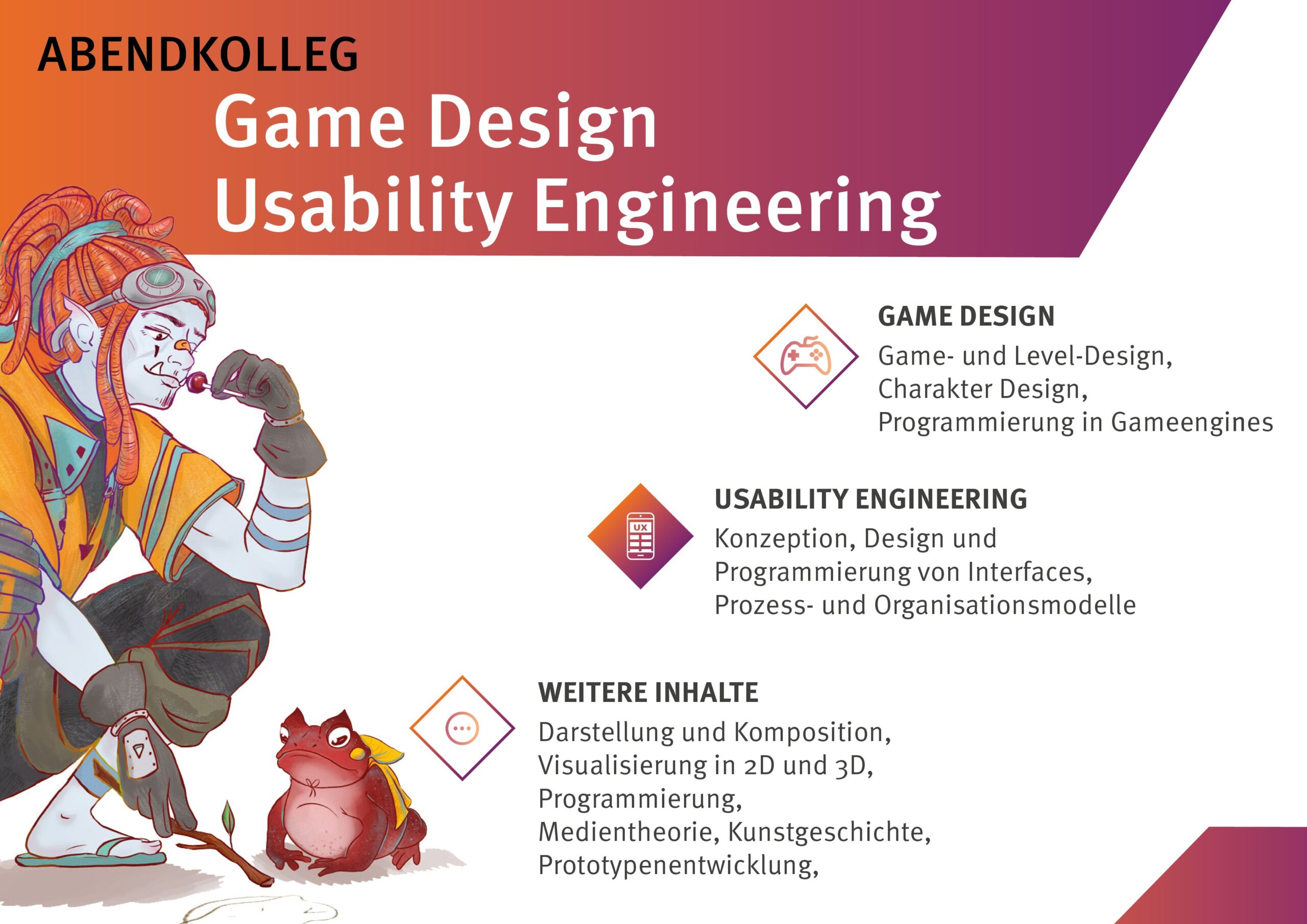 ABENDKOLLEG
Game Design
Usability Engineering

GAME DESIGN
Game- und Level-Design, Charakter Design, Programmierung in Gameengines

UX

USABILITY ENGINEERING
Konzeption, Design und Programmierung von Interfaces, Prozess- und Organisationsmodelle

WEITERE INHALTE
Darstellung und Komposition, Visualisierung in 2D und 3D, Programmierung, Medientheorie, Kunstgeschichte, Prototypenentwicklung,